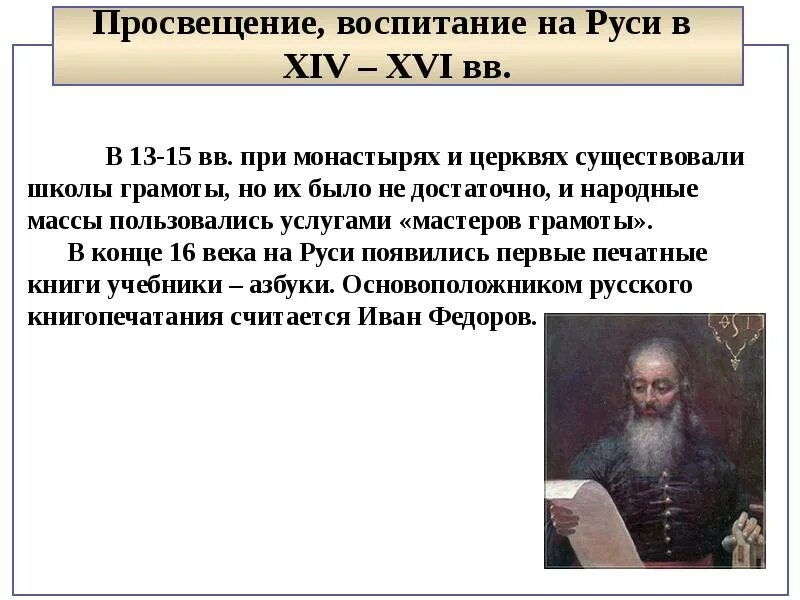 Просвещение, воспитание на Руси в XIV – XVI вв.

В 13-15 вв. при монастырях и церквях существовали школы грамоты, но их было не достаточно, и народные массы пользовались услугами «мастеров грамоты».

В конце 16 века на Руси появились первые печатные книги учебники – азбуки. Основоположником русского книгопечатания считается Иван Федоров.